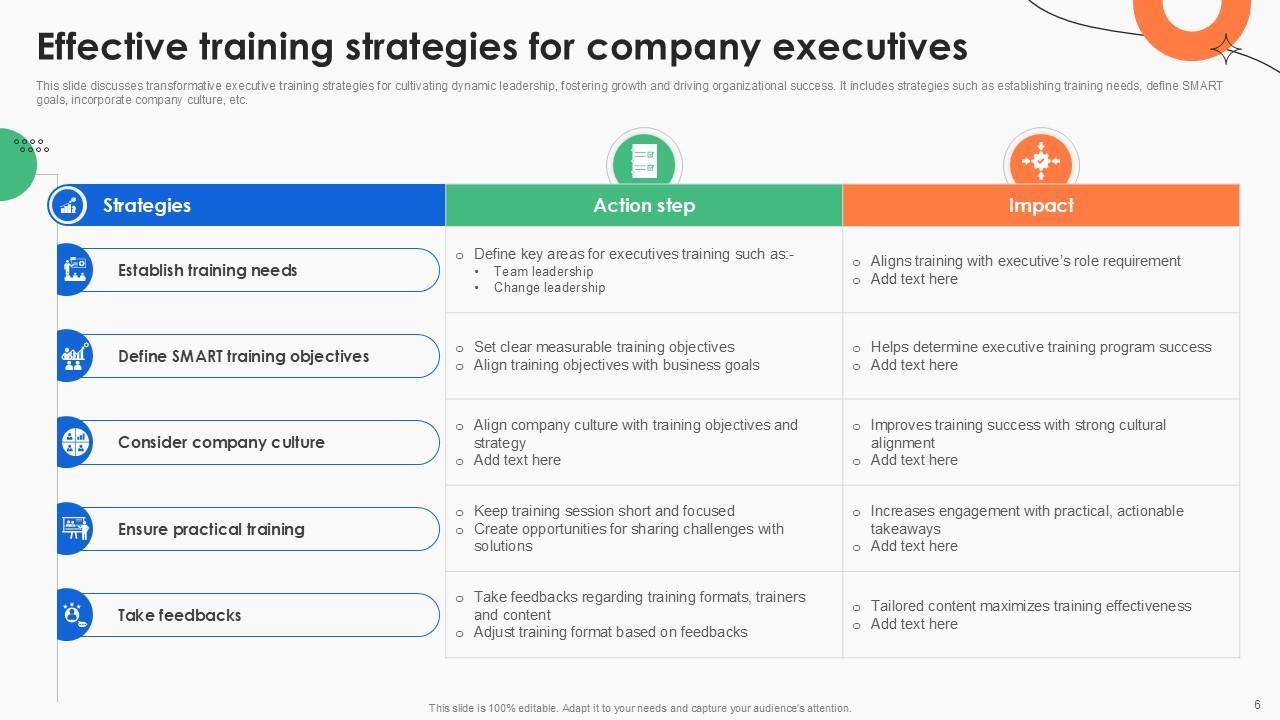 Effective training strategies for company executives

This slide discusses transformative executive training strategies for cultivating dynamic leadership, fostering growth and driving organizational success. It includes strategies such as establishing training needs, define SMART goals, incorporate company culture, etc.

| Strategies | Action step | Impact |
|---|---|---|
| Establish training needs | ○ Define key areas for executives training such as:- • Team leadership • Change leadership | ○ Aligns training with executive's role requirement ○ Add text here |
| Define SMART training objectives | ○ Set clear measurable training objectives ○ Align training objectives with business goals | ○ Helps determine executive training program success ○ Add text here |
| Consider company culture | ○ Align company culture with training objectives and strategy ○ Add text here | ○ Improves training success with strong cultural alignment ○ Add text here |
| Ensure practical training | ○ Keep training session short and focused ○ Create opportunities for sharing challenges with solutions | ○ Increases engagement with practical, actionable takeaways ○ Add text here |
| Take feedbacks | ○ Take feedbacks regarding training formats, trainers and content ○ Adjust training format based on feedbacks | ○ Tailored content maximizes training effectiveness ○ Add text here |

This slide is 100% editable. Adapt it to your needs and capture your audience's attention.

6